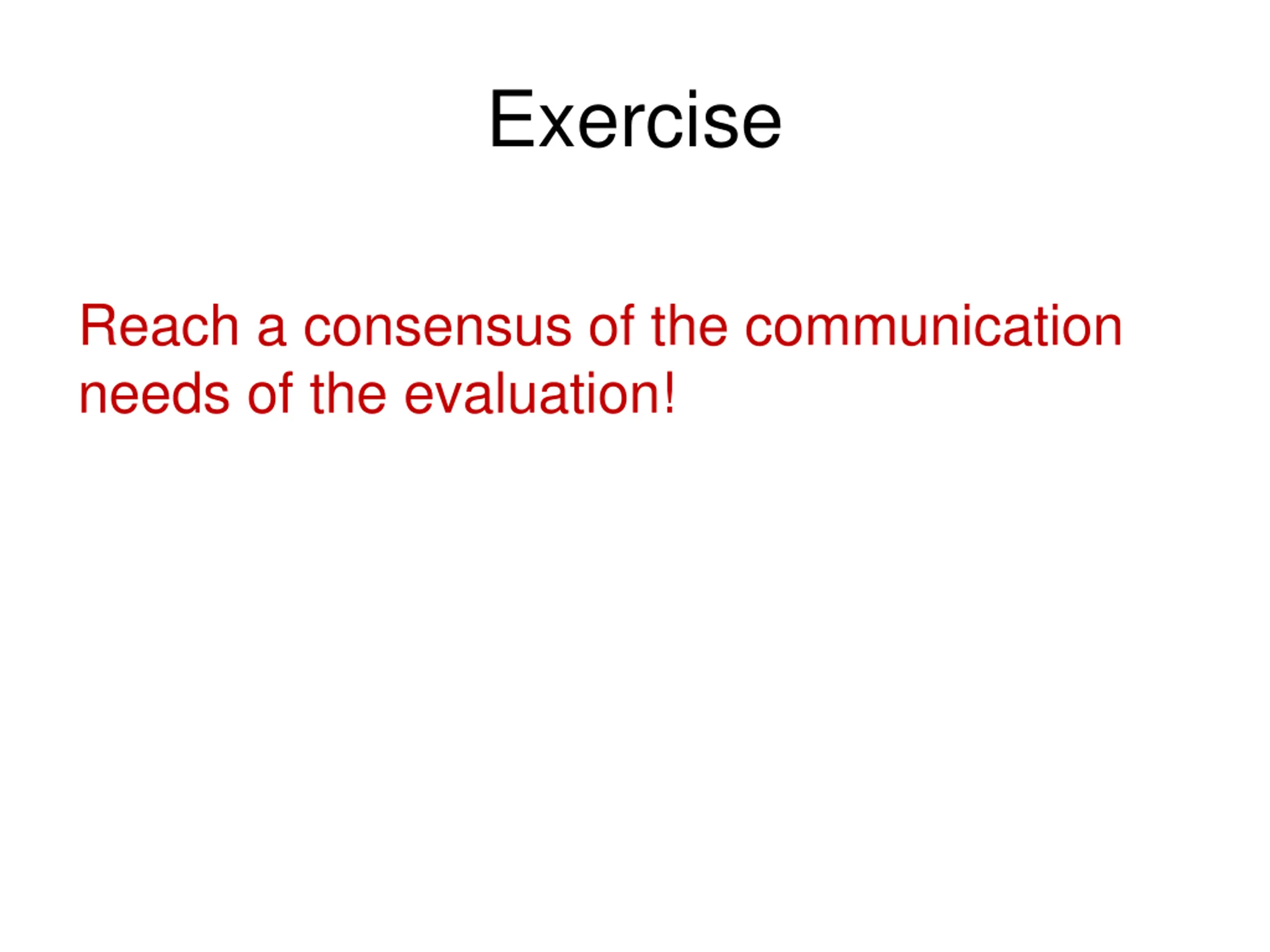 Exercise

Reach a consensus of the communication needs of the evaluation!